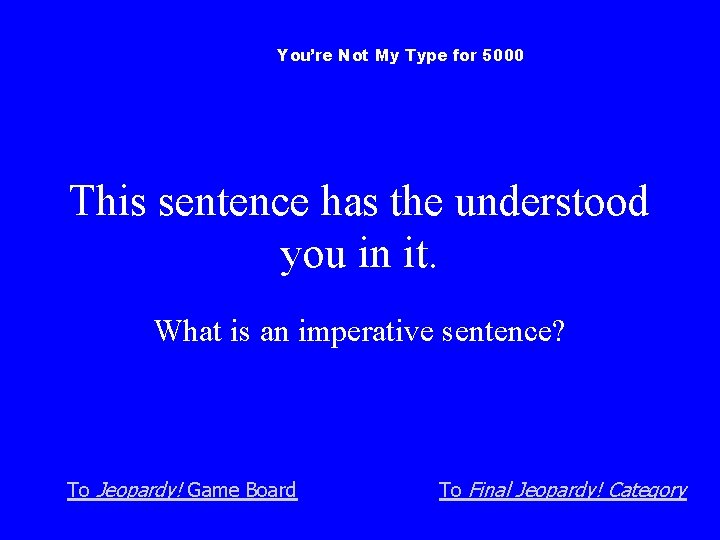 You're Not My Type for 5000

This sentence has the understood you in it.

What is an imperative sentence?

To Jeopardy! Game Board

To Final Jeopardy! Category